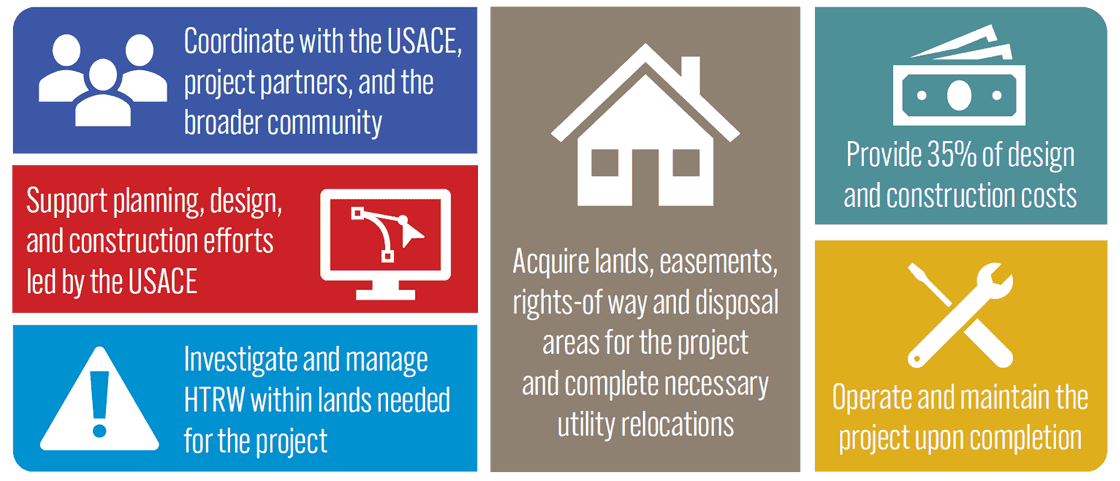 Coordinate with the USACE, project partners, and the broader community

Support planning, design, and construction efforts led by the USACE

Investigate and manage HTRW within lands needed for the project

Acquire lands, easements, rights-of way and disposal areas for the project and complete necessary utility relocations

Provide 35% of design and construction costs

Operate and maintain the project upon completion